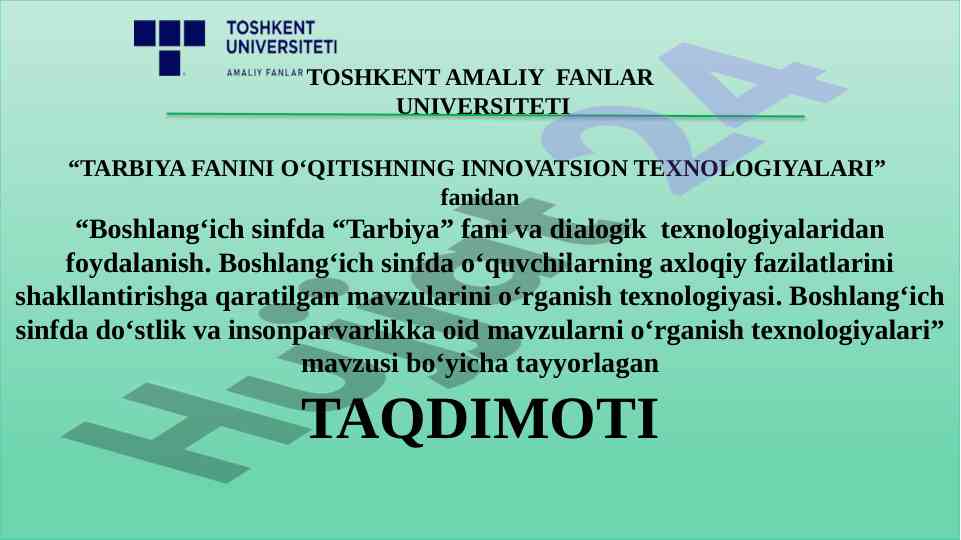 TOSHKENT UNIVERSITETI
AMALIY FANLAR

TOSHKENT AMALIY FANLAR UNIVERSITETI

“TARBIYA FANINI O‘QITISHNING INNOVATSION TEXNOLOGIYALARI” fanidan

“Boshlang‘ich sinfda “Tarbiya” fani va dialogik texnologiyalaridan foydalanish. Boshlang‘ich sinfda o‘quvchilarning axloqiy fazilatlarini shakllantirishga qaratilgan mavzularini o‘rganish texnologiyasi. Boshlang‘ich sinfda do‘stlik va insonparvarlikka oid mavzularni o‘rganish texnologiyalari” mavzusi bo‘yicha tayyorlagan

TAQDIMOTI

Hujjat24